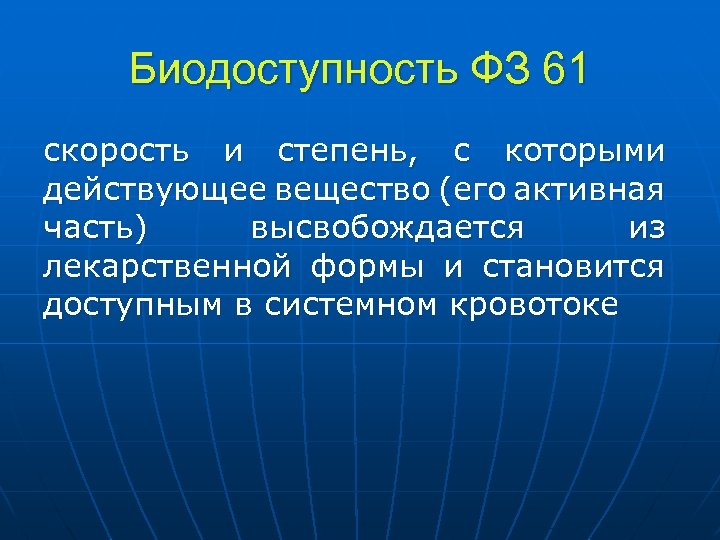 Биодоступность ФЗ 61

скорость и степень, с которыми действующее вещество (его активная часть) высвобождается из лекарственной формы и становится доступным в системном кровотоке